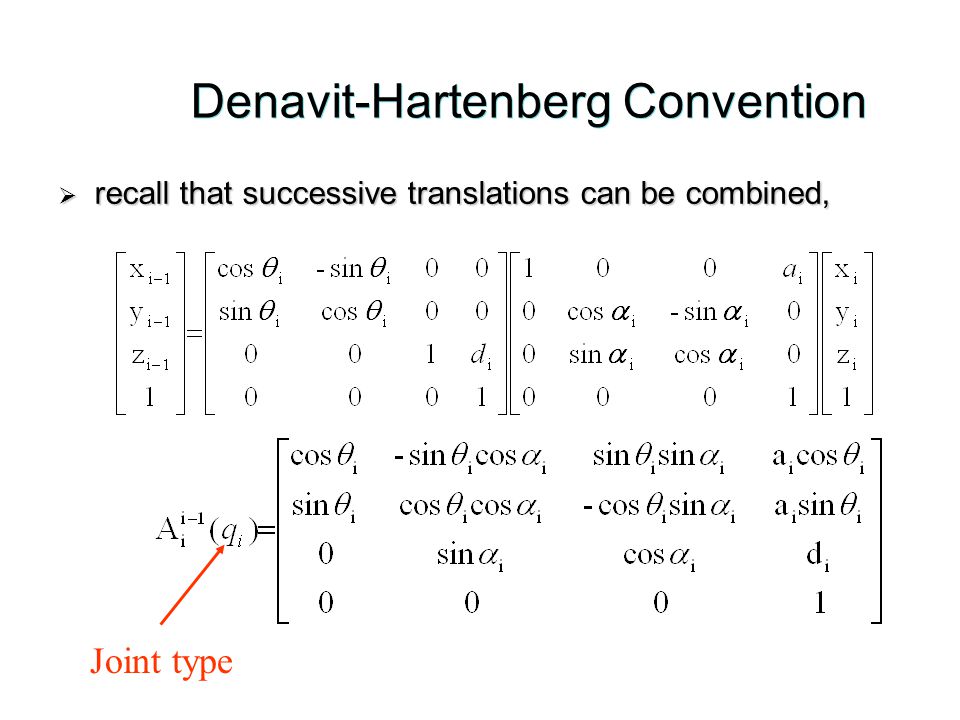 Denavit-Hartenberg Convention

➢ recall that successive translations can be combined,

$\begin{bmatrix} x_{i-1} \\ y_{i-1} \\ z_{i-1} \\ 1 \end{bmatrix} = \begin{bmatrix} \cos\theta_i & -\sin\theta_i & 0 & 0 \\ \sin\theta_i & \cos\theta_i & 0 & 0 \\ 0 & 0 & 1 & d_i \\ 0 & 0 & 0 & 1 \end{bmatrix} \begin{bmatrix} 1 & 0 & 0 & a_i \\ 0 & \cos\alpha_i & -\sin\alpha_i & 0 \\ 0 & \sin\alpha_i & \cos\alpha_i & 0 \\ 0 & 0 & 0 & 1 \end{bmatrix} \begin{bmatrix} x_i \\ y_i \\ z_i \\ 1 \end{bmatrix}$

$A_i^{i-1}(q_i) = \begin{bmatrix} \cos\theta_i & -\sin\theta_i\cos\alpha_i & \sin\theta_i\sin\alpha_i & a_i\cos\theta_i \\ \sin\theta_i & \cos\theta_i\cos\alpha_i & -\cos\theta_i\sin\alpha_i & a_i\sin\theta_i \\ 0 & \sin\alpha_i & \cos\alpha_i & d_i \\ 0 & 0 & 0 & 1 \end{bmatrix}$

Joint type